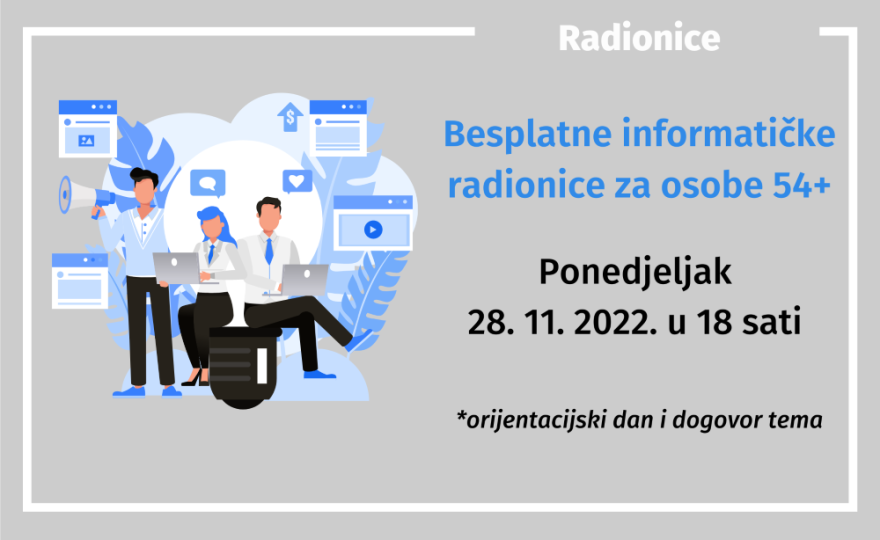 Radionice

Besplatne informatičke radionice za osobe 54+

Ponedjeljak
28. 11. 2022. u 18 sati

*orijentacijski dan i dogovor tema